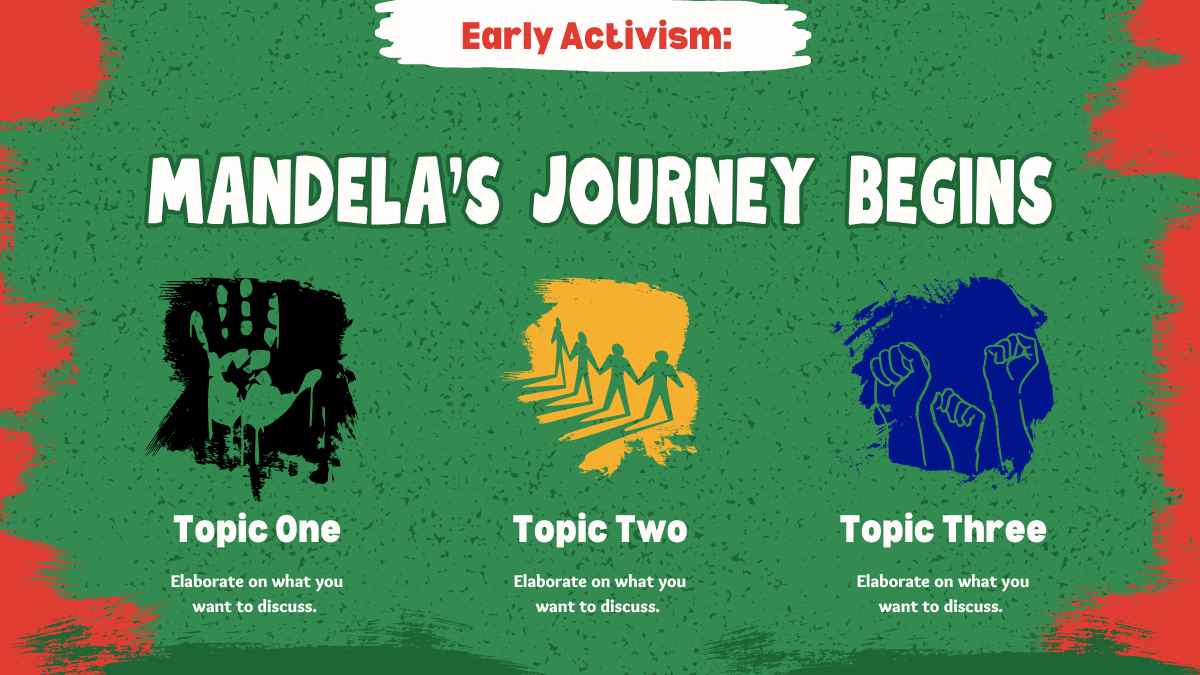 Early Activism:

MANDELA'S JOURNEY BEGINS

Topic One

Elaborate on what you want to discuss.

Topic Two

Elaborate on what you want to discuss.

Topic Three

Elaborate on what you want to discuss.